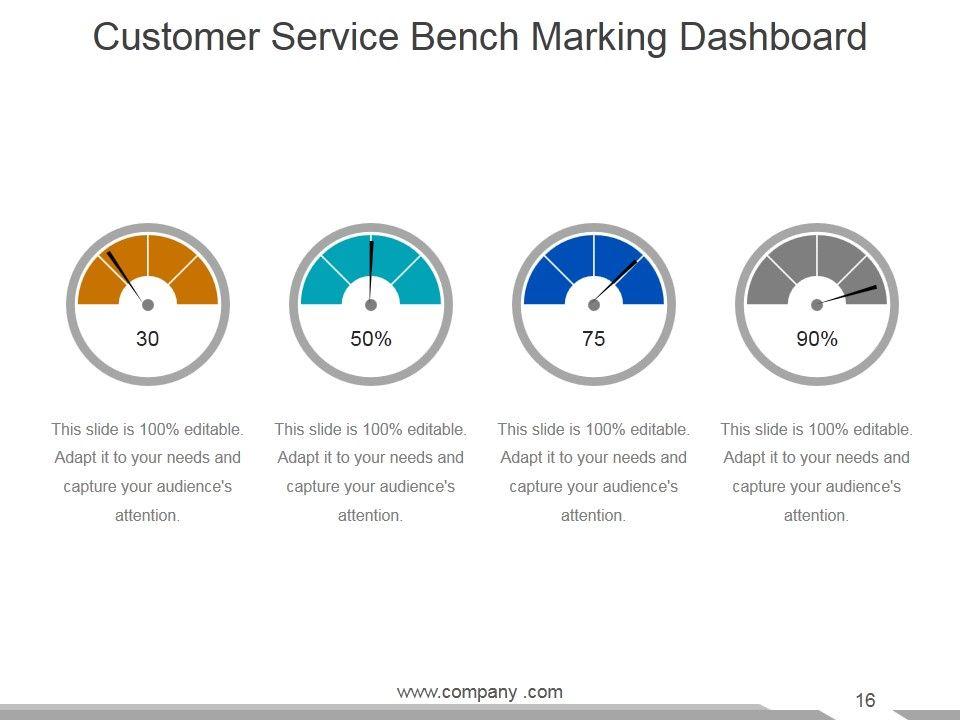 Customer Service Bench Marking Dashboard

30

50%

75

90%

This slide is 100% editable. Adapt it to your needs and capture your audience's attention.

This slide is 100% editable. Adapt it to your needs and capture your audience's attention.

This slide is 100% editable. Adapt it to your needs and capture your audience's attention.

This slide is 100% editable. Adapt it to your needs and capture your audience's attention.

www.company .com

16